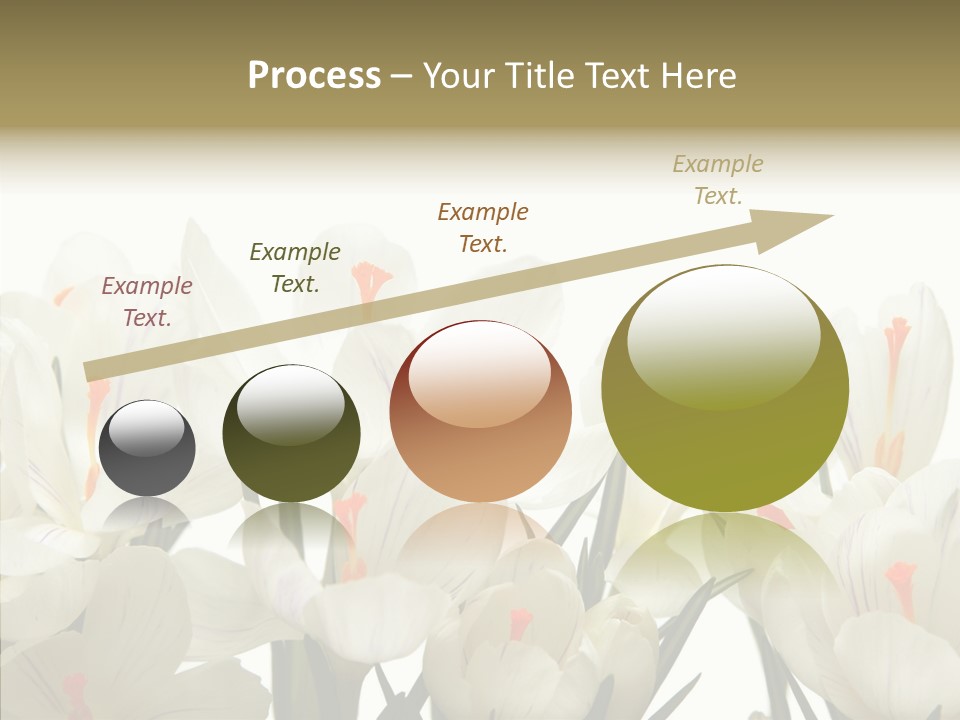 Process – Your Title Text Here

Example Text.

Example Text.

Example Text.

Example Text.